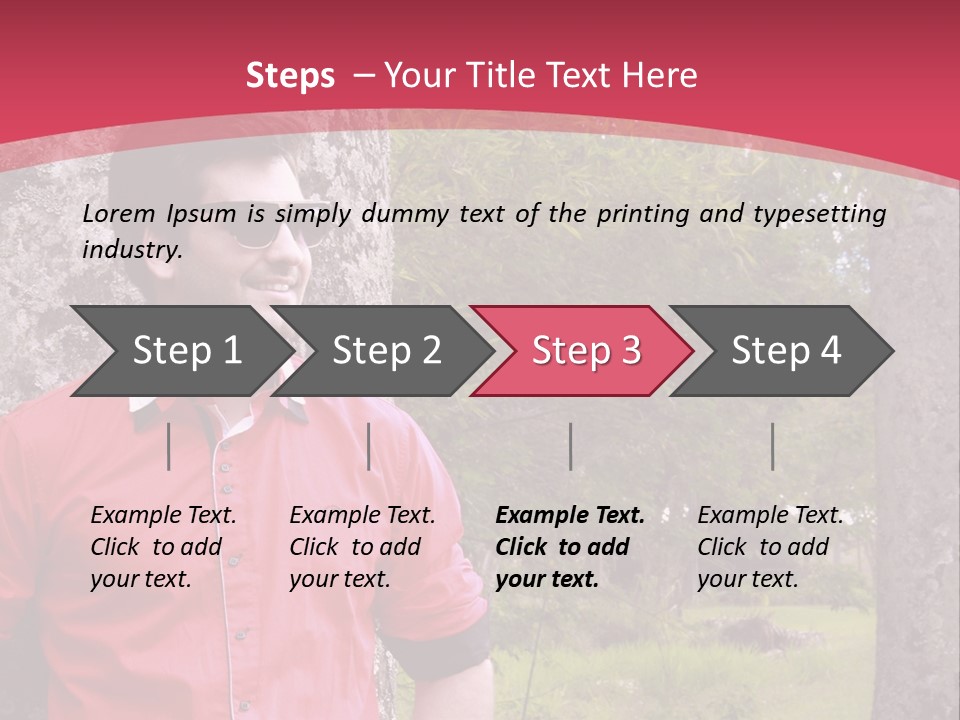 Steps – Your Title Text Here

Lorem Ipsum is simply dummy text of the printing and typesetting industry.

Step 1

Step 2

Step 3

Step 4

Example Text. Click to add your text.

Example Text. Click to add your text.

Example Text. Click to add your text.

Example Text. Click to add your text.